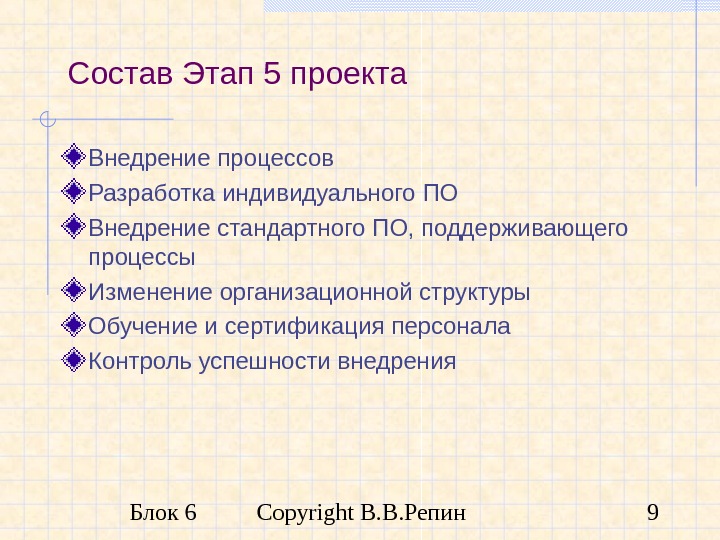 Состав Этап 5 проекта

Внедрение процессов
Разработка индивидуального ПО
Внедрение стандартного ПО, поддерживающего процессы
Изменение организационной структуры
Обучение и сертификация персонала
Контроль успешности внедрения

Блок 6 Copyright В.В.Репин 9